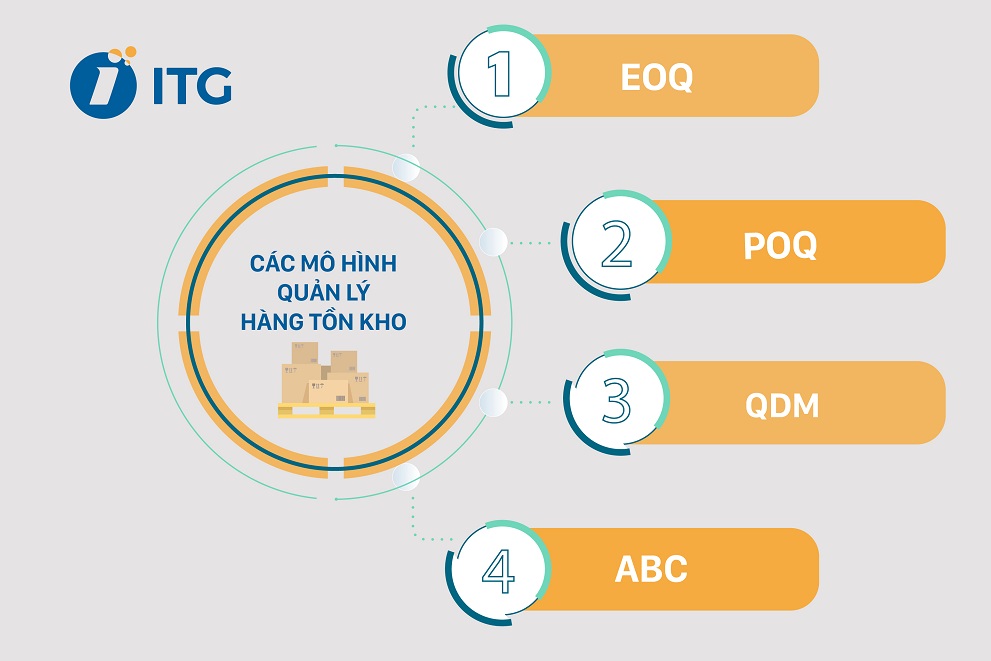 ITG

CÁC MÔ HÌNH QUẢN LÝ HÀNG TỒN KHO

1 EOQ

2 POQ

3 QDM

4 ABC